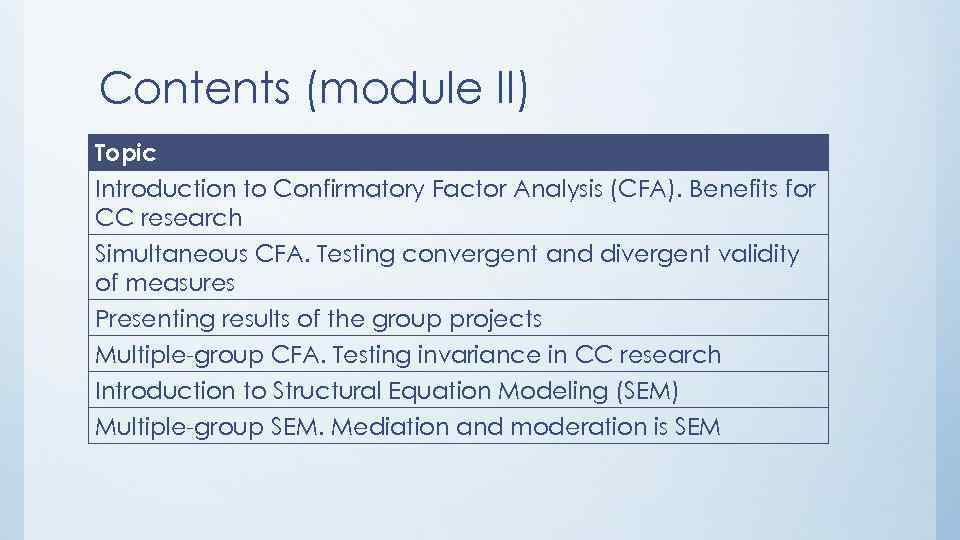 Contents (module II)

| Topic |
|---|
| Introduction to Confirmatory Factor Analysis (CFA). Benefits for CC research |
| Simultaneous CFA. Testing convergent and divergent validity of measures |
| Presenting results of the group projects |
| Multiple-group CFA. Testing invariance in CC research |
| Introduction to Structural Equation Modeling (SEM) |
| Multiple-group SEM. Mediation and moderation is SEM |